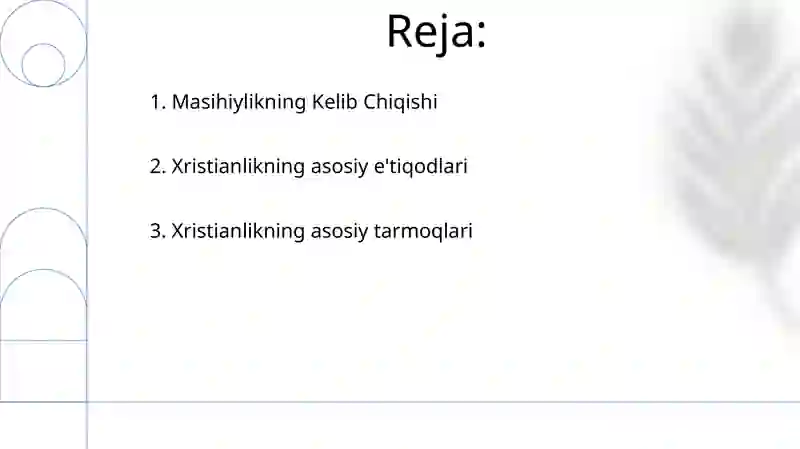 Reja:

1. Masihiylikning Kelib Chiqishi

2. Xristianlikning asosiy e'tiqodlari

3. Xristianlikning asosiy tarmoqlari